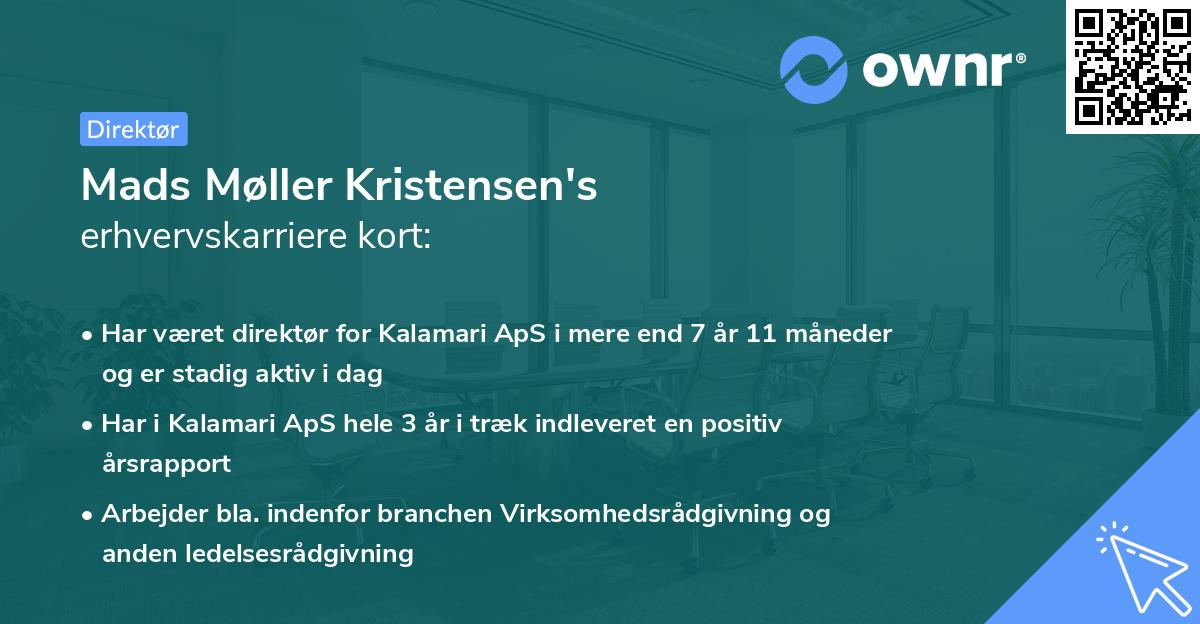 ownr®

Direktør

Mads Møller Kristensen's
erhvervskarriere kort:

• Har været direktør for Kalamari ApS i mere end 7 år 11 måneder og er stadig aktiv i dag

• Har i Kalamari ApS hele 3 år i træk indleveret en positiv årsrapport

• Arbejder bla. indenfor branchen Virksomhedsrådgivning og anden ledelsesrådgivning